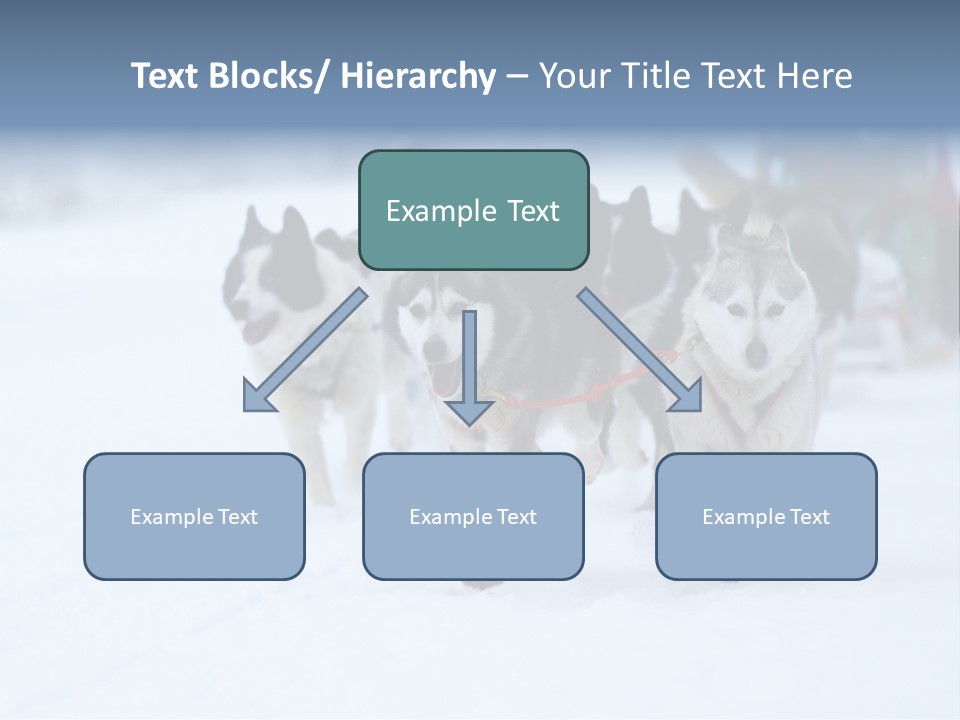 Text Blocks/ Hierarchy – Your Title Text Here

Example Text

Example Text

Example Text

Example Text